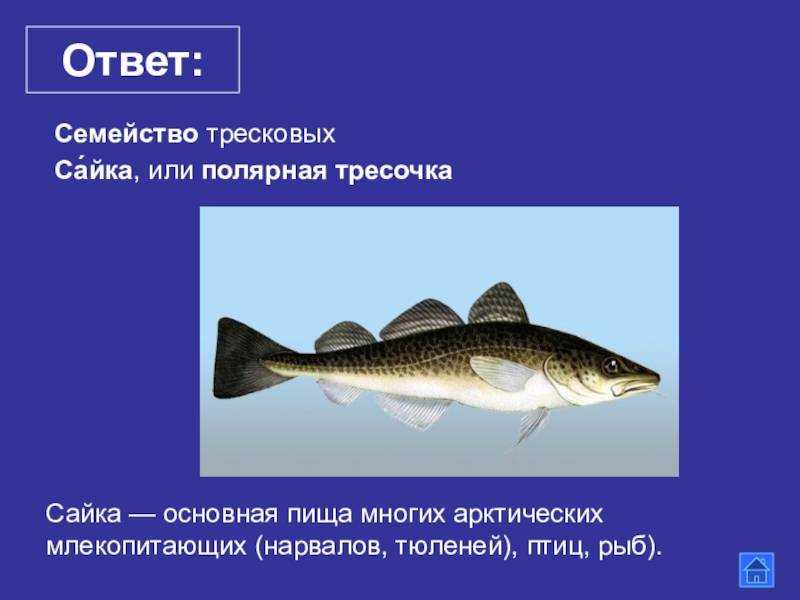 Ответ:

Семейство тресковых
Са́йка, или полярная тресочка

Сайка — основная пища многих арктических млекопитающих (нарвалов, тюленей), птиц, рыб).